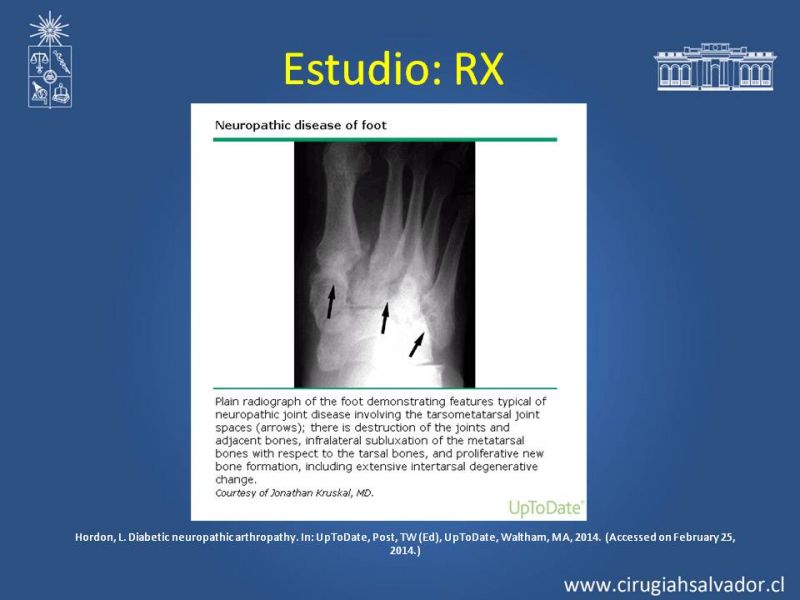 Estudio: RX

Neuropathic disease of foot

Plain radiograph of the foot demonstrating features typical of neuropathic joint disease involving the tarsometatarsal joint spaces (arrows); there is destruction of the joints and adjacent bones, infralateral subluxation of the metatarsal bones with respect to the tarsal bones, and proliferative new bone formation, including extensive intertarsal degenerative change.
Courtesy of Jonathan Kruskal, MD.

UpToDate®

Hordon, L. Diabetic neuropathic arthropathy. In: UpToDate, Post, TW (Ed), UpToDate, Waltham, MA, 2014. (Accessed on February 25, 2014.)

www.cirugiahsalvador.cl